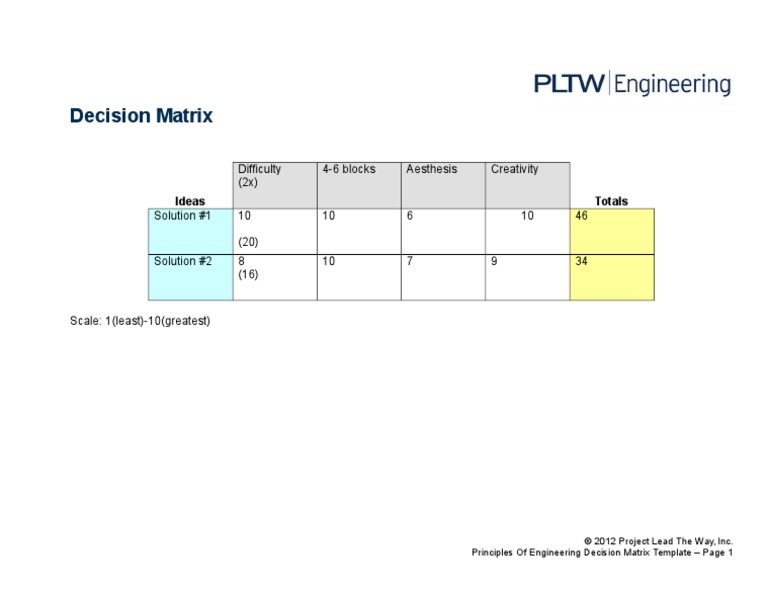 PLTW | Engineering

Decision Matrix

| Ideas | Difficulty (2x) | 4-6 blocks | Aesthesis | Creativity | Totals |
|---|---|---|---|---|---|
| Solution #1 | 10 (20) | 10 | 6 | 10 | 46 |
| Solution #2 | 8 (16) | 10 | 7 | 9 | 34 |

Scale: 1(least)-10(greatest)

© 2012 Project Lead The Way, Inc.
Principles Of Engineering Decision Matrix Template – Page 1